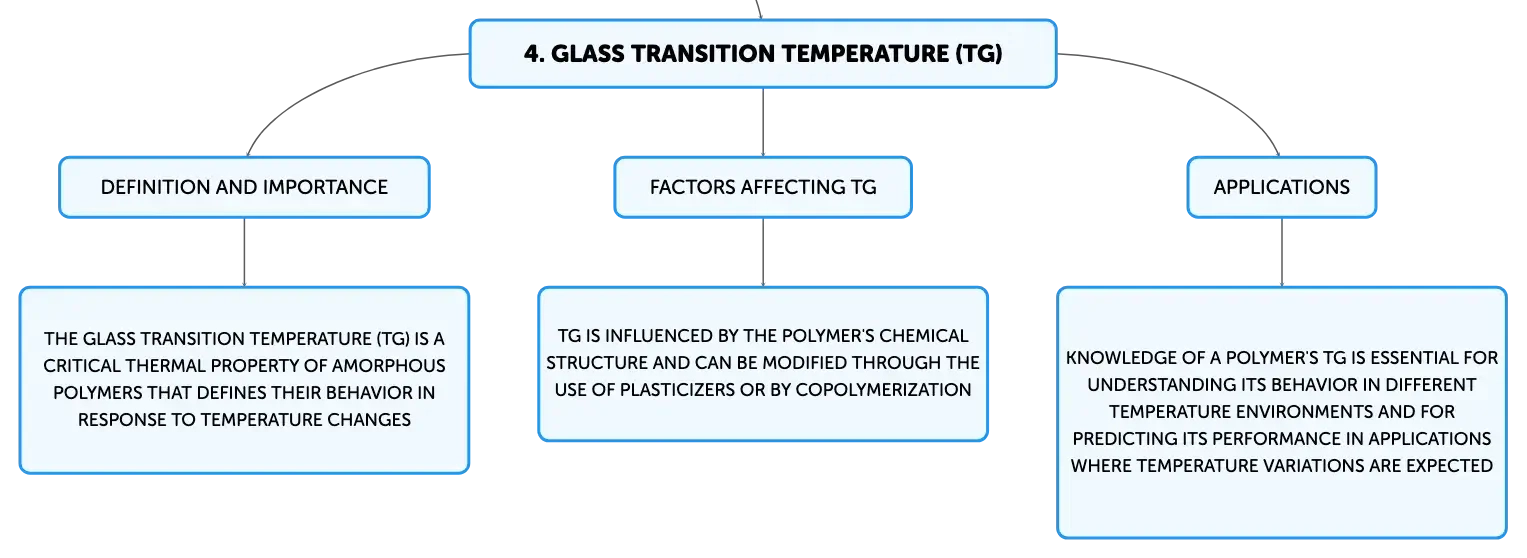 4. GLASS TRANSITION TEMPERATURE (TG)

DEFINITION AND IMPORTANCE

THE GLASS TRANSITION TEMPERATURE (TG) IS A CRITICAL THERMAL PROPERTY OF AMORPHOUS POLYMERS THAT DEFINES THEIR BEHAVIOR IN RESPONSE TO TEMPERATURE CHANGES

FACTORS AFFECTING TG

TG IS INFLUENCED BY THE POLYMER'S CHEMICAL STRUCTURE AND CAN BE MODIFIED THROUGH THE USE OF PLASTICIZERS OR BY COPOLYMERIZATION

APPLICATIONS

KNOWLEDGE OF A POLYMER'S TG IS ESSENTIAL FOR UNDERSTANDING ITS BEHAVIOR IN DIFFERENT TEMPERATURE ENVIRONMENTS AND FOR PREDICTING ITS PERFORMANCE IN APPLICATIONS WHERE TEMPERATURE VARIATIONS ARE EXPECTED